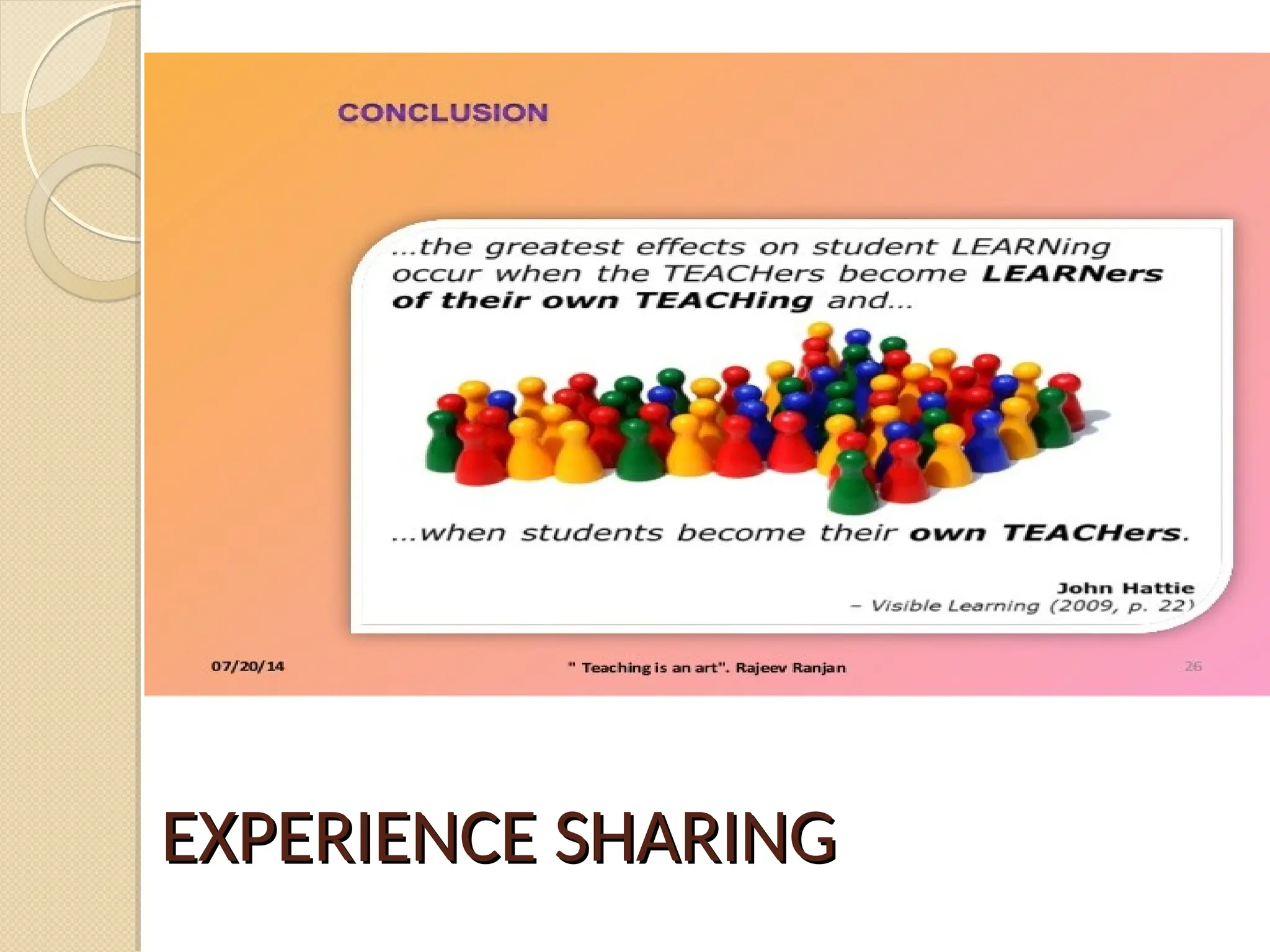 CONCLUSION

...the greatest effects on student LEARNing occur when the TEACHers become LEARNers of their own TEACHing and...

...when students become their own TEACHers.

John Hattie
– Visible Learning (2009, p. 22)

07/20/14

" Teaching is an art". Rajeev Ranjan

26

EXPERIENCE SHARING